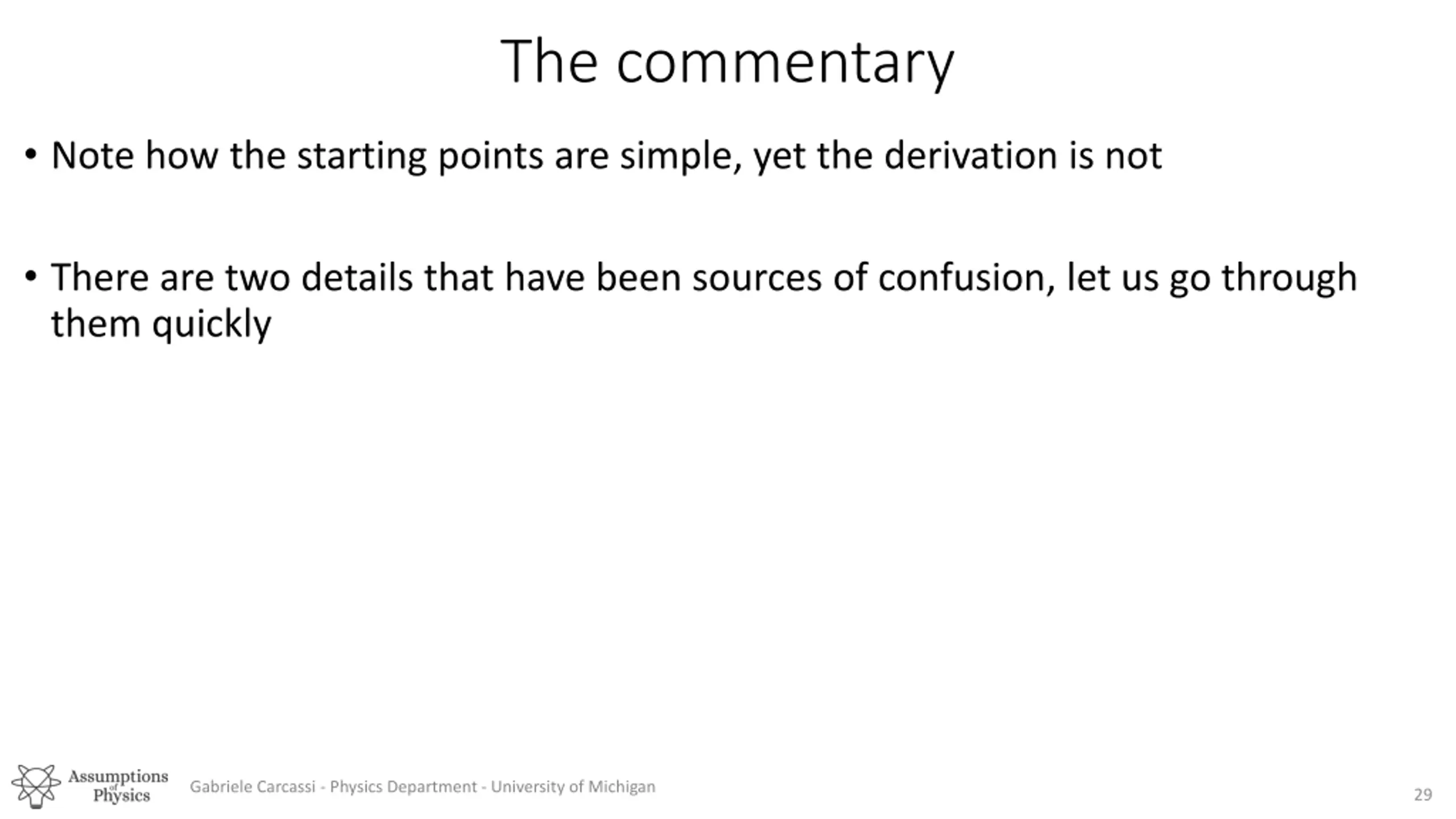 The commentary

• Note how the starting points are simple, yet the derivation is not

• There are two details that have been sources of confusion, let us go through them quickly

Assumptions of Physics

Gabriele Carcassi - Physics Department - University of Michigan

29